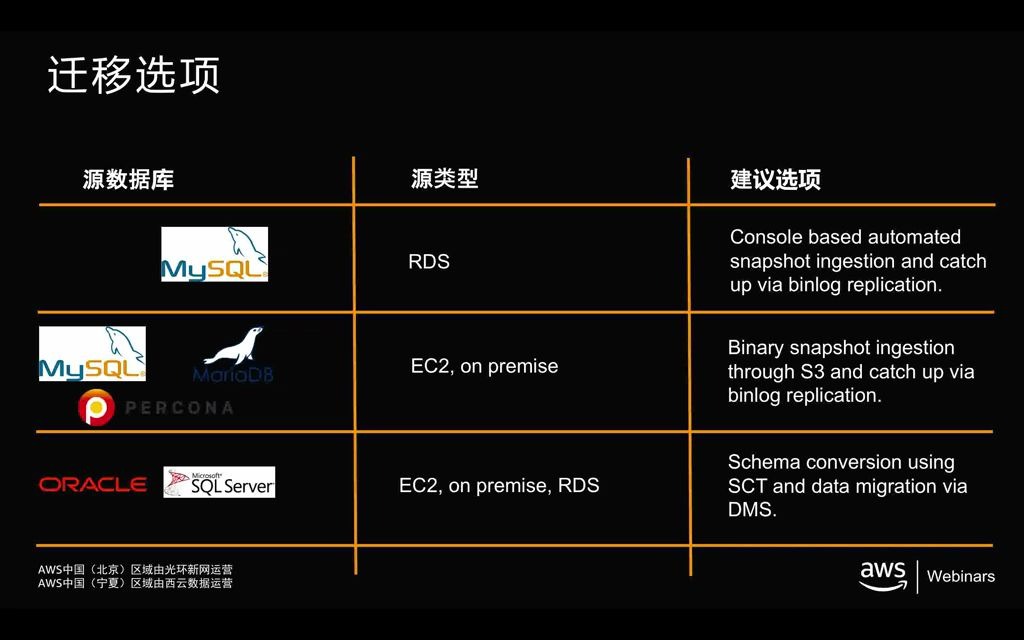 迁移选项

| 源数据库 | 源类型 | 建议选项 |
|---|---|---|
| MySQL | RDS | Console based automated snapshot ingestion and catch up via binlog replication. |
| MySQL MariaDB PERCONA | EC2, on premise | Binary snapshot ingestion through S3 and catch up via binlog replication. |
| ORACLE Microsoft SQL Server | EC2, on premise, RDS | Schema conversion using SCT and data migration via DMS. |

AWS中国（北京）区域由光环新网运营
AWS中国（宁夏）区域由西云数据运营

aws | Webinars